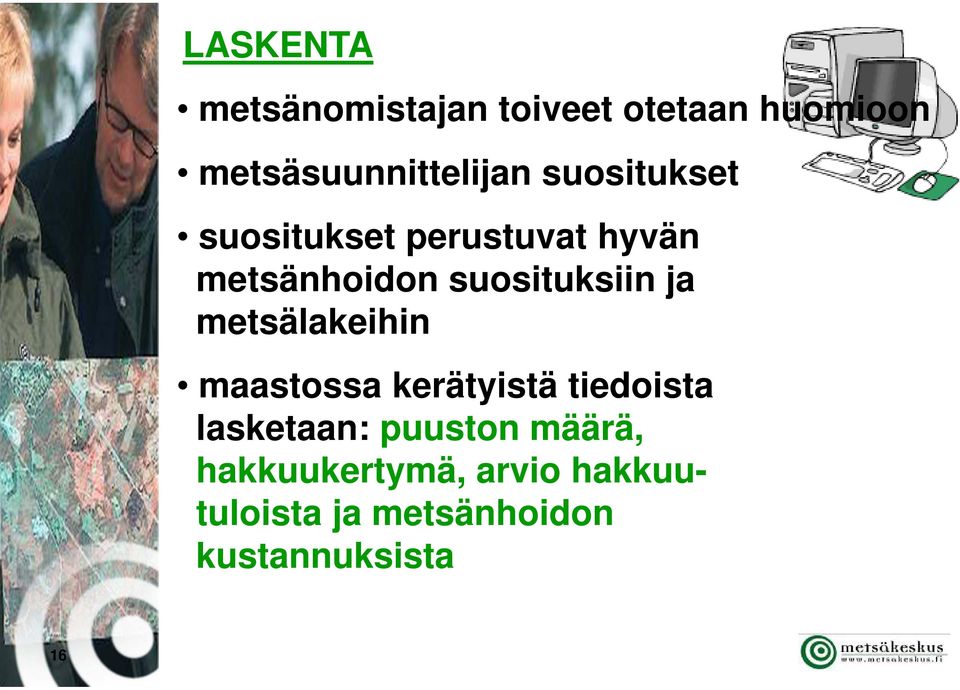 LASKENTA

• metsänomistajan toiveet otetaan huomioon

• metsäsuunnittelijan suositukset

• suositukset perustuvat hyvän metsänhoidon suosituksiin ja metsälakeihin

• maastossa kerätyistä tiedoista lasketaan: puuston määrä, hakkuukertymä, arvio hakkuutuloista ja metsänhoidon kustannuksista

16

metsäkeskus
www.metsakeskus.fi